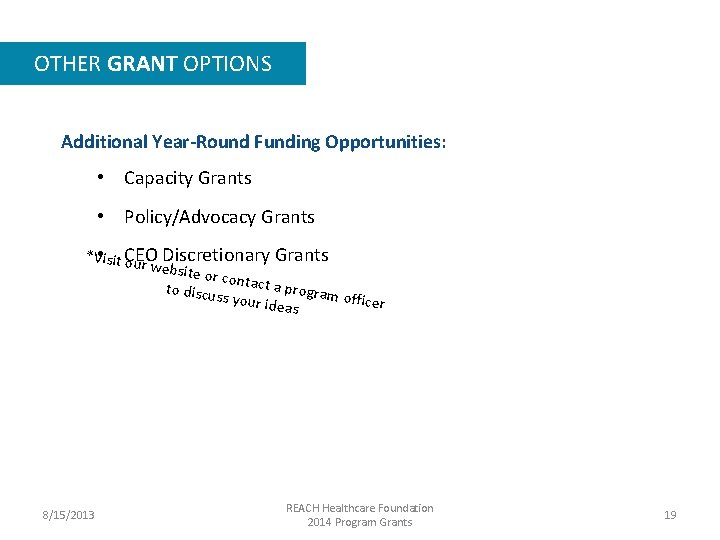 OTHER GRANT OPTIONS

Additional Year-Round Funding Opportunities:

• Capacity Grants

• Policy/Advocacy Grants

• CEO Discretionary Grants

*Visit our website or contact a program officer to discuss your ideas

8/15/2013

REACH Healthcare Foundation
2014 Program Grants

19